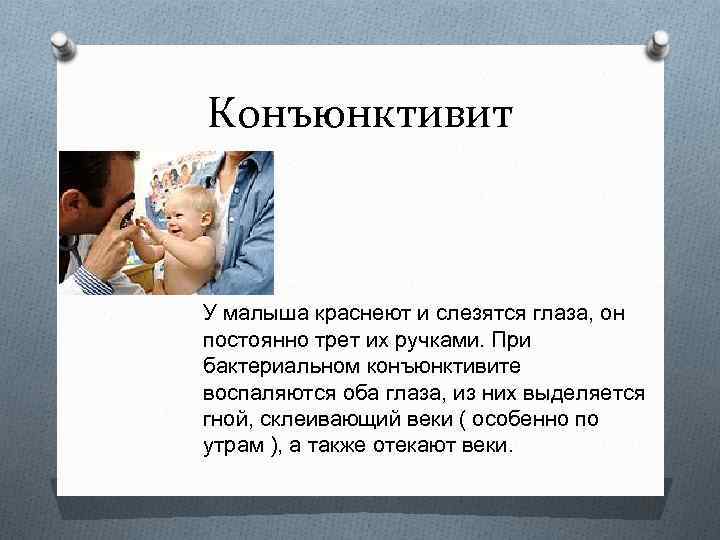 Конъюнктивит

У малыша краснеют и слезятся глаза, он постоянно трет их ручками. При бактериальном конъюнктивите воспаляются оба глаза, из них выделяется гной, склеивающий веки ( особенно по утрам ), а также отекают веки.